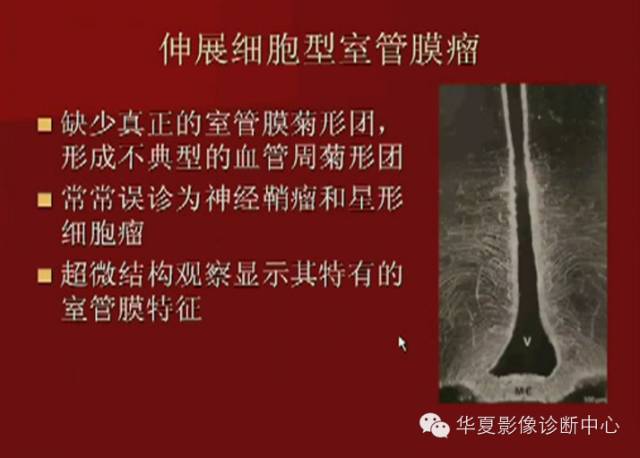 伸展细胞型室管膜瘤

■ 缺少真正的室管膜菊形团，形成不典型的血管周菊形团

■ 常常误诊为神经鞘瘤和星形细胞瘤

■ 超微结构观察显示其特有的室管膜特征

V

ME

华夏影像诊断中心